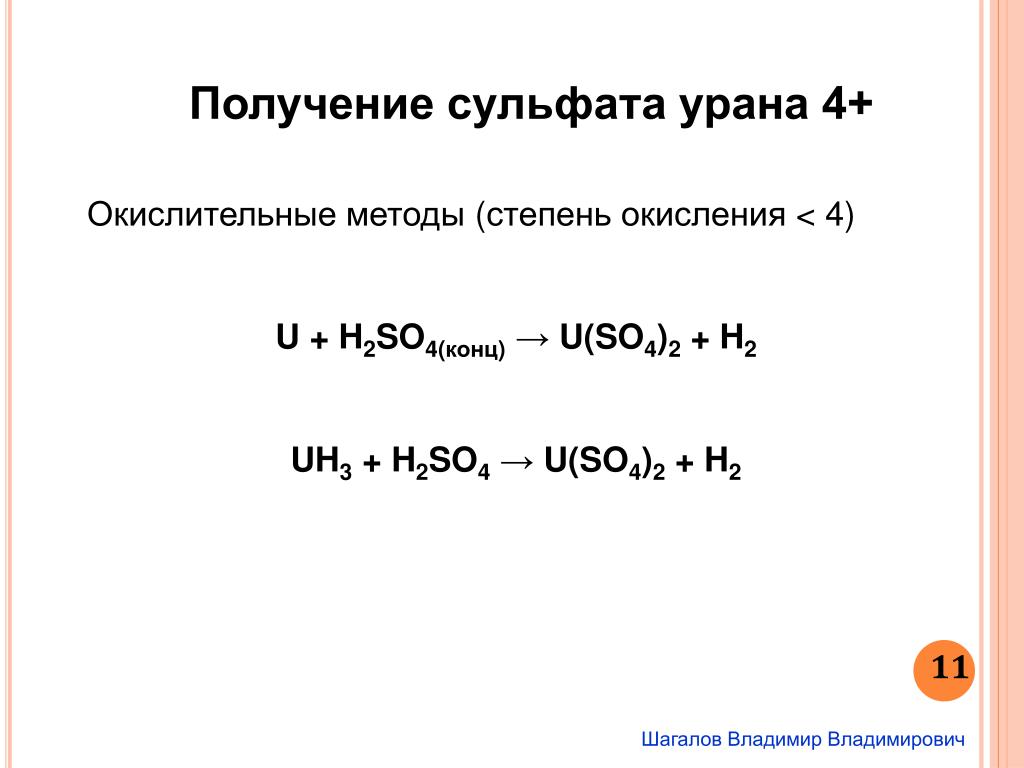 Получение сульфата урана 4+

Окислительные методы (степень окисления < 4)

$U + H_2SO_{4(конц)} \rightarrow U(SO_4)_2 + H_2$

$UH_3 + H_2SO_4 \rightarrow U(SO_4)_2 + H_2$

11

Шагалов Владимир Владимирович